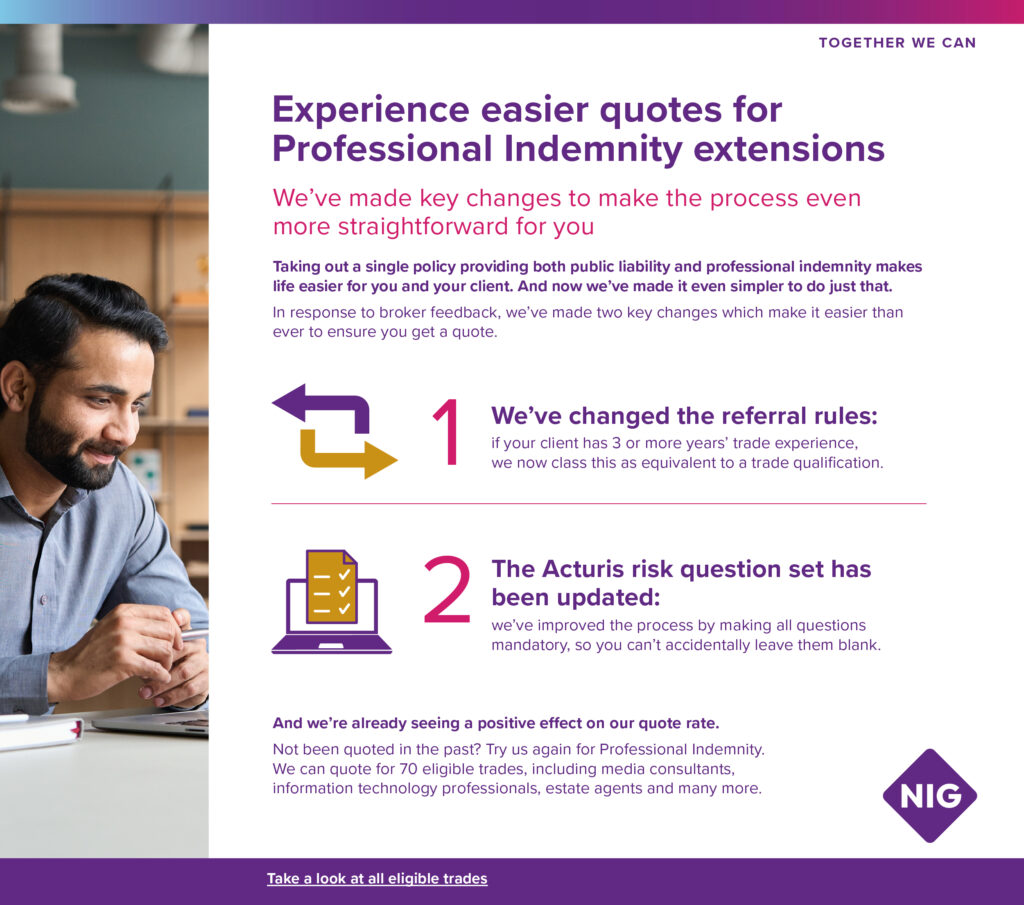 TOGETHER WE CAN

Experience easier quotes for Professional Indemnity extensions

We've made key changes to make the process even more straightforward for you

Taking out a single policy providing both public liability and professional indemnity makes life easier for you and your client. And now we've made it even simpler to do just that.

In response to broker feedback, we've made two key changes which make it easier than ever to ensure you get a quote.

1

We've changed the referral rules:

if your client has 3 or more years' trade experience, we now class this as equivalent to a trade qualification.

2

The Acturis risk question set has been updated:

we've improved the process by making all questions mandatory, so you can't accidentally leave them blank.

And we're already seeing a positive effect on our quote rate.

Not been quoted in the past? Try us again for Professional Indemnity. We can quote for 70 eligible trades, including media consultants, information technology professionals, estate agents and many more.

NIG

Take a look at all eligible trades